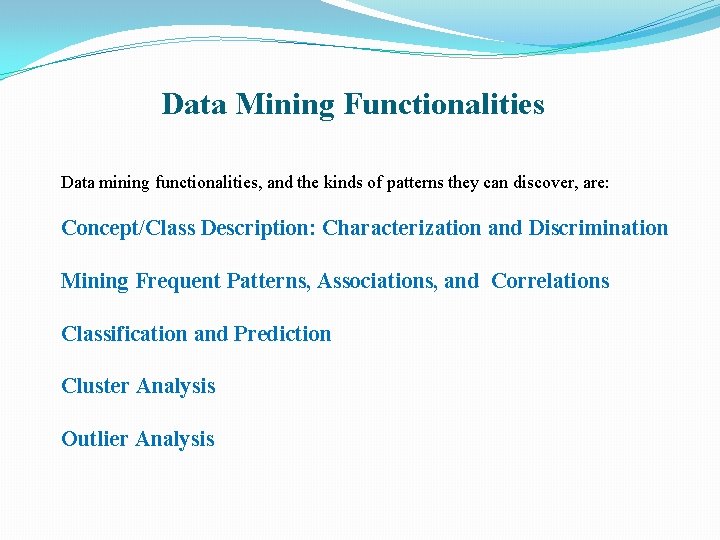 Data Mining Functionalities

Data mining functionalities, and the kinds of patterns they can discover, are:

Concept/Class Description: Characterization and Discrimination

Mining Frequent Patterns, Associations, and Correlations

Classification and Prediction

Cluster Analysis

Outlier Analysis